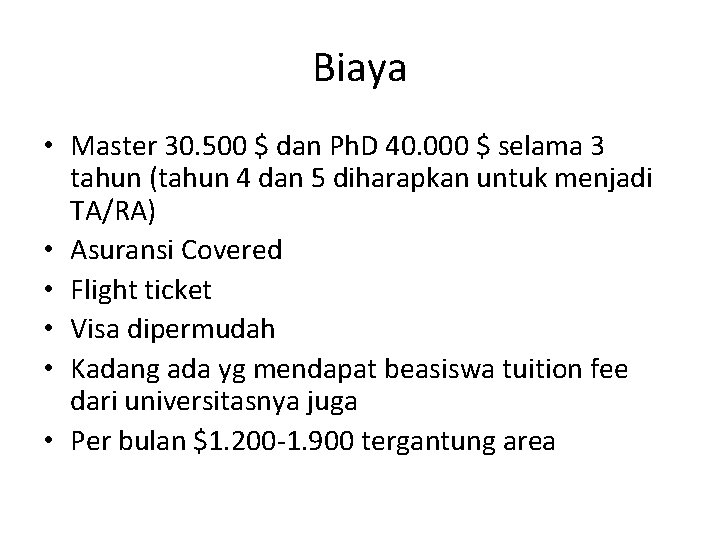 Biaya

• Master 30.500 \$ dan PhD 40.000 \$ selama 3 tahun (tahun 4 dan 5 diharapkan untuk menjadi TA/RA)
• Asuransi Covered
• Flight ticket
• Visa dipermudah
• Kadang ada yg mendapat beasiswa tuition fee dari universitasnya juga
• Per bulan \$1.200-1.900 tergantung area